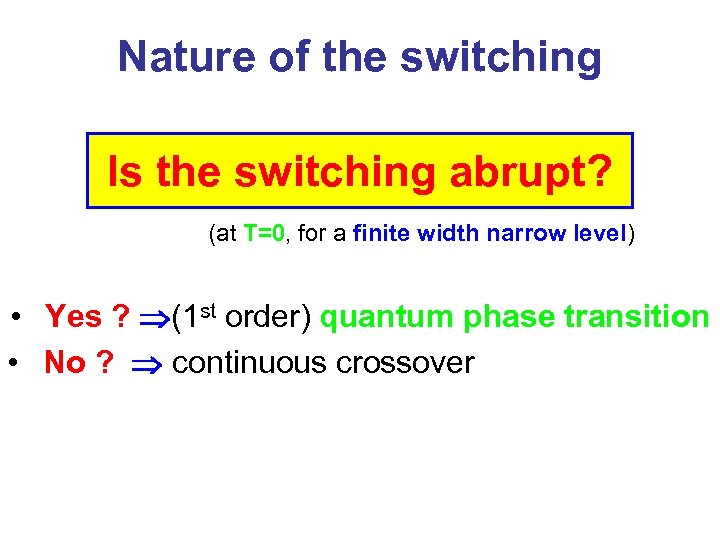 Nature of the switching

Is the switching abrupt?

(at T=0, for a finite width narrow level)

• Yes ? $\Rightarrow$(1$^{st}$ order) quantum phase transition
• No ? $\Rightarrow$ continuous crossover